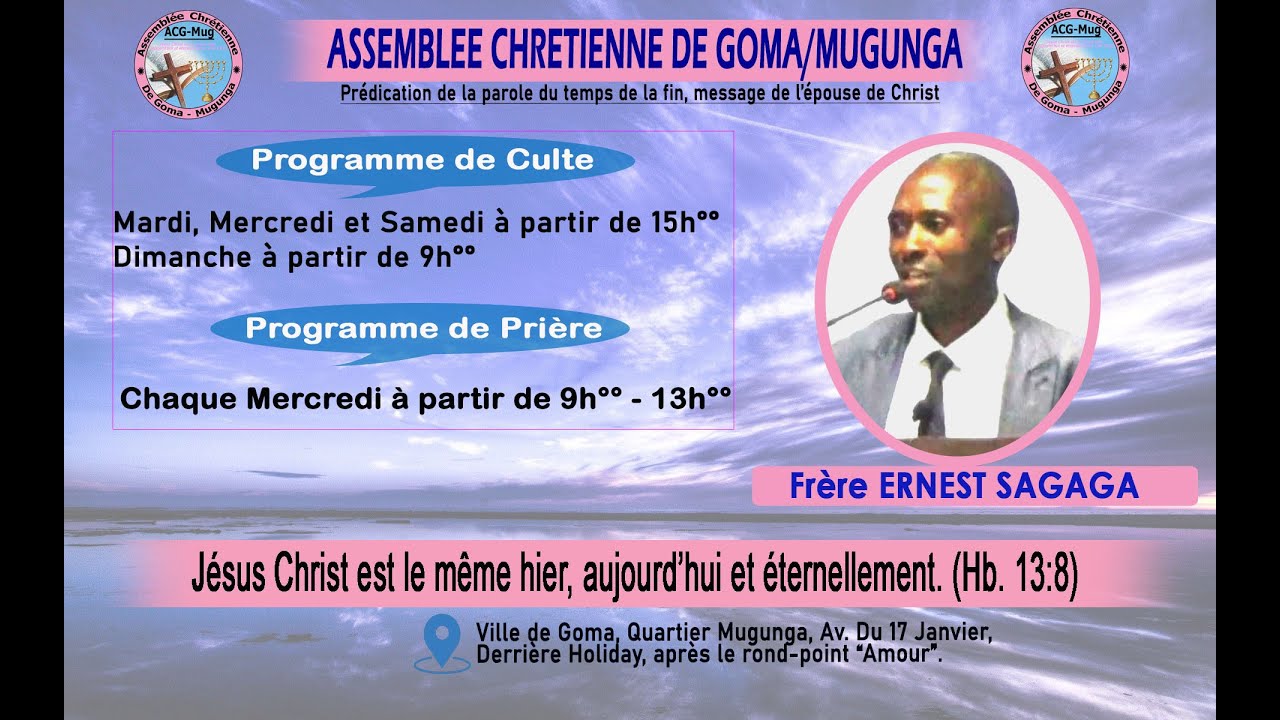 Assemblée Chrétienne
ACG-Mug
De Goma - Mugunga

ASSEMBLEE CHRETIENNE DE GOMA/MUGUNGA

Prédication de la parole du temps de la fin, message de l'épouse de Christ

Assemblée Chrétienne
ACG-Mug
De Goma - Mugunga

Programme de Culte

Mardi, Mercredi et Samedi à partir de 15h°°
Dimanche à partir de 9h°°

Programme de Prière

Chaque Mercredi à partir de 9h°° - 13h°°

Frère ERNEST SAGAGA

Jésus Christ est le même hier, aujourd'hui et éternellement. (Hb. 13:8)

Ville de Goma, Quartier Mugunga, Av. Du 17 Janvier, Derrière Holiday, après le rond-point "Amour".